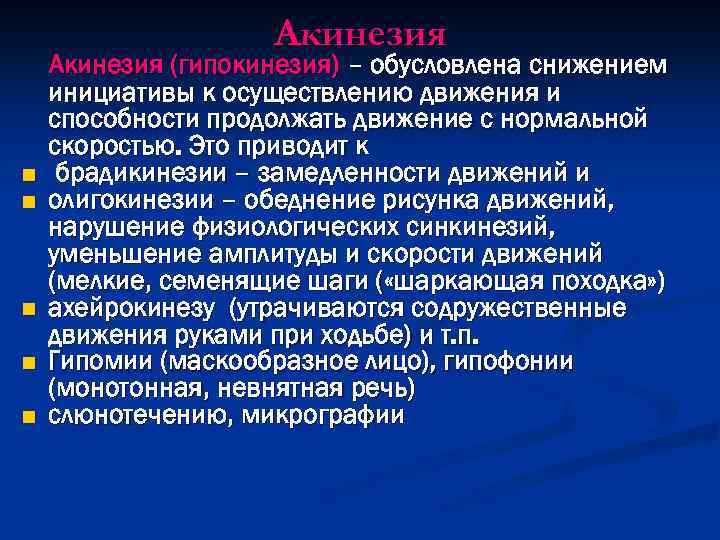 Акинезия

Акинезия (гипокинезия) – обусловлена снижением инициативы к осуществлению движения и способности продолжать движение с нормальной скоростью. Это приводит к

- брадикинезии – замедленности движений и
- олигокинезии – обеднение рисунка движений, нарушение физиологических синкинезий, уменьшение амплитуды и скорости движений (мелкие, семенящие шаги («шаркающая походка»)
- ахейрокинезу (утрачиваются содружественные движения руками при ходьбе) и т.п.
- Гипомии (маскообразное лицо), гипофонии (монотонная, невнятная речь)
- слюнотечению, микрографии